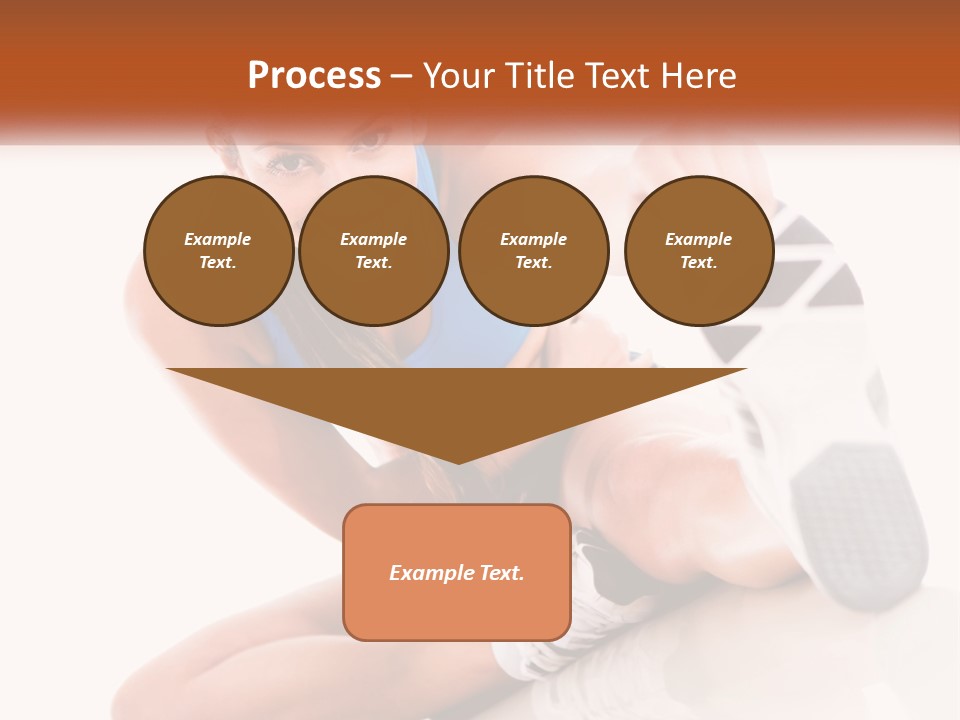 Process – Your Title Text Here

Example Text.

Example Text.

Example Text.

Example Text.

Example Text.